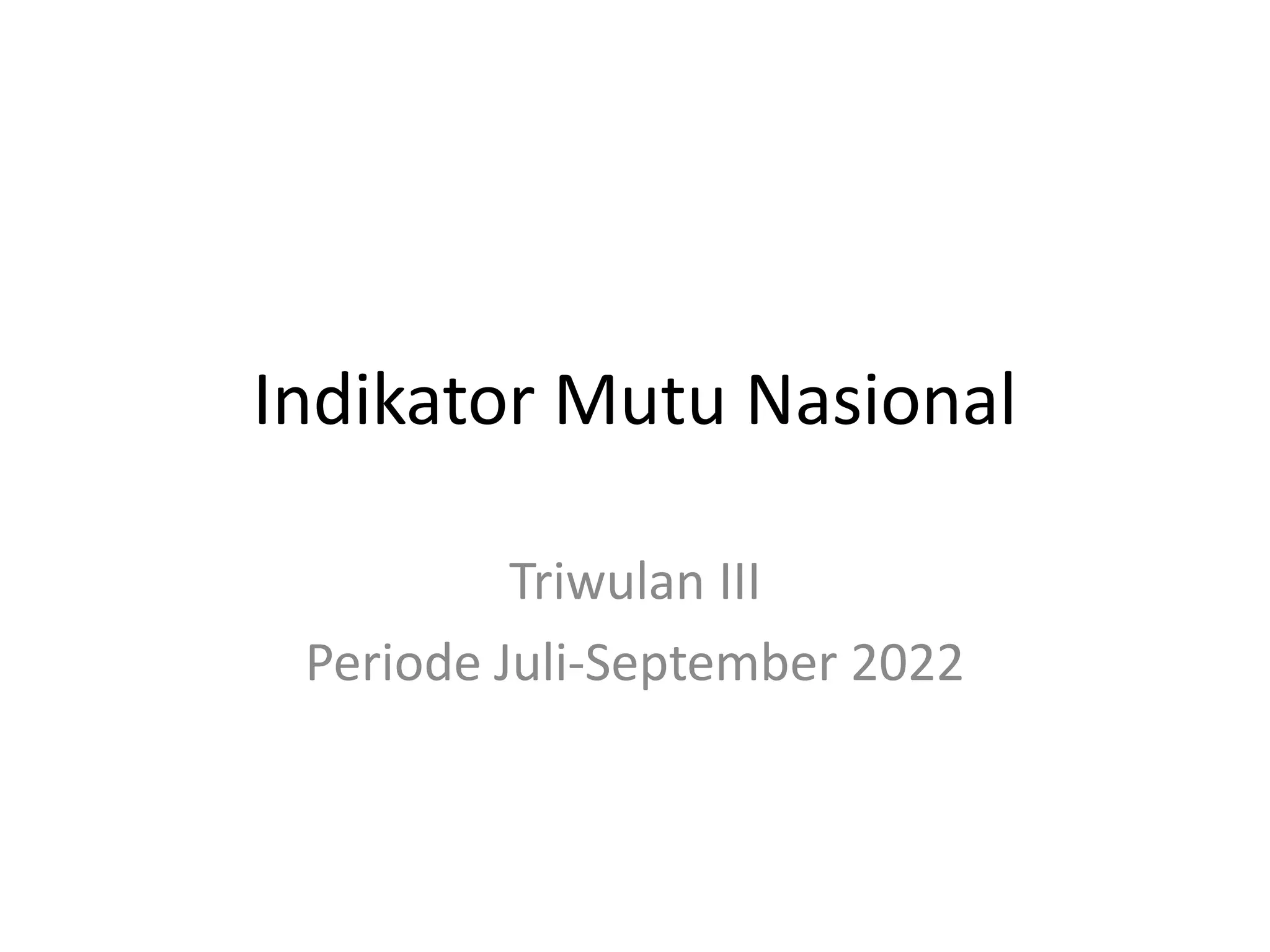 Indikator Mutu Nasional

Triwulan III
Periode Juli-September 2022